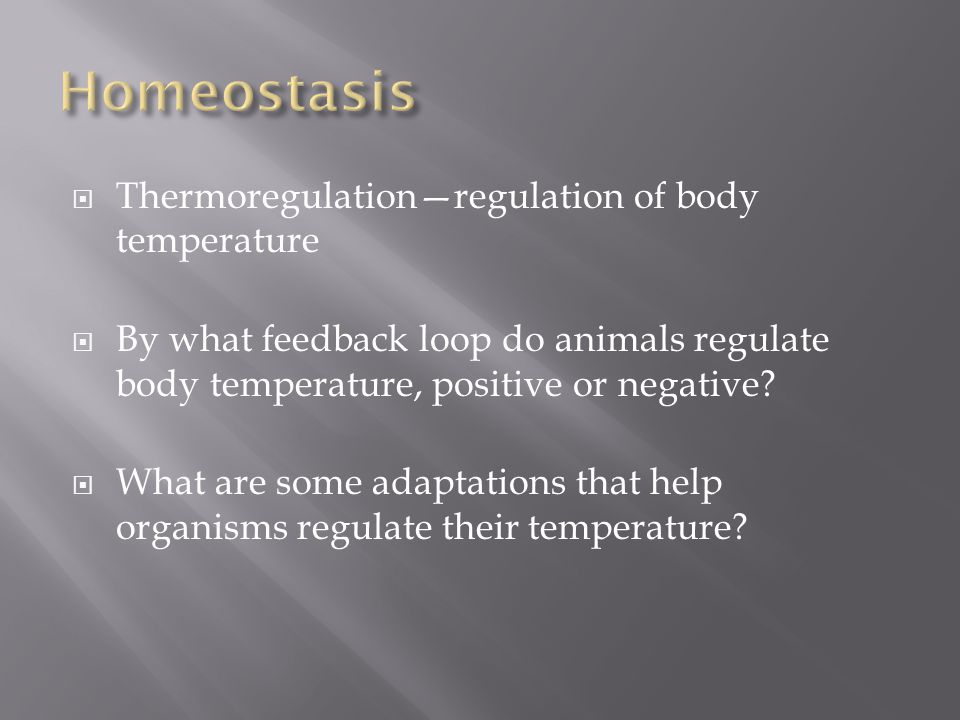 Homeostasis

Thermoregulation—regulation of body temperature

By what feedback loop do animals regulate body temperature, positive or negative?

What are some adaptations that help organisms regulate their temperature?